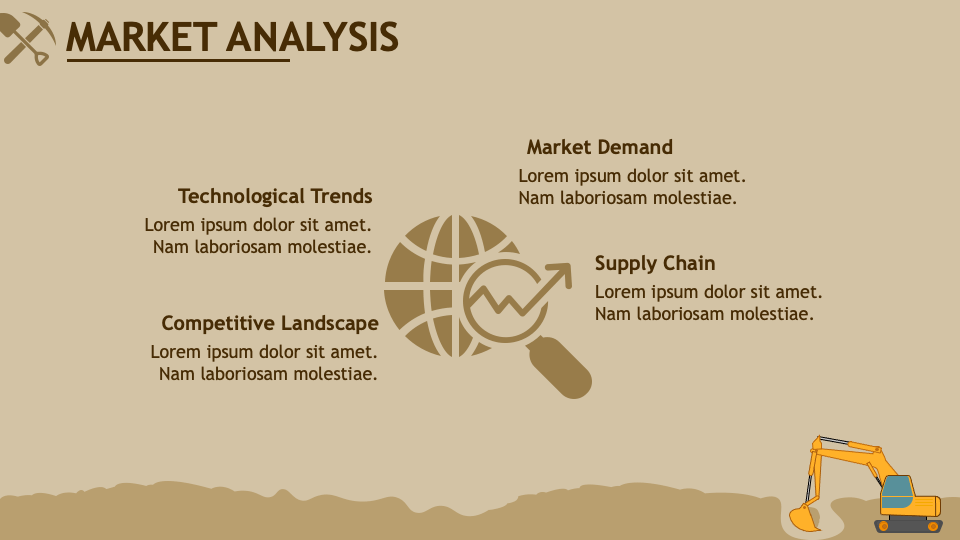 MARKET ANALYSIS

Market Demand
Lorem ipsum dolor sit amet. Nam laboriosam molestiae.

Technological Trends
Lorem ipsum dolor sit amet. Nam laboriosam molestiae.

Supply Chain
Lorem ipsum dolor sit amet. Nam laboriosam molestiae.

Competitive Landscape
Lorem ipsum dolor sit amet. Nam laboriosam molestiae.